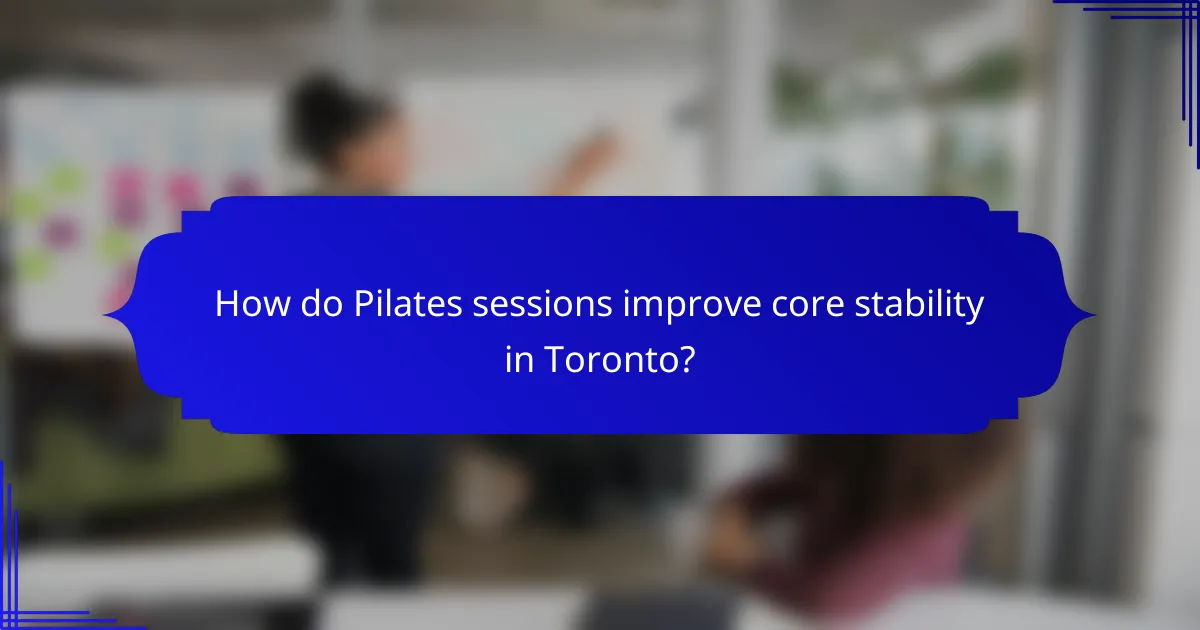 How do Pilates sessions improve core stability in Toronto?